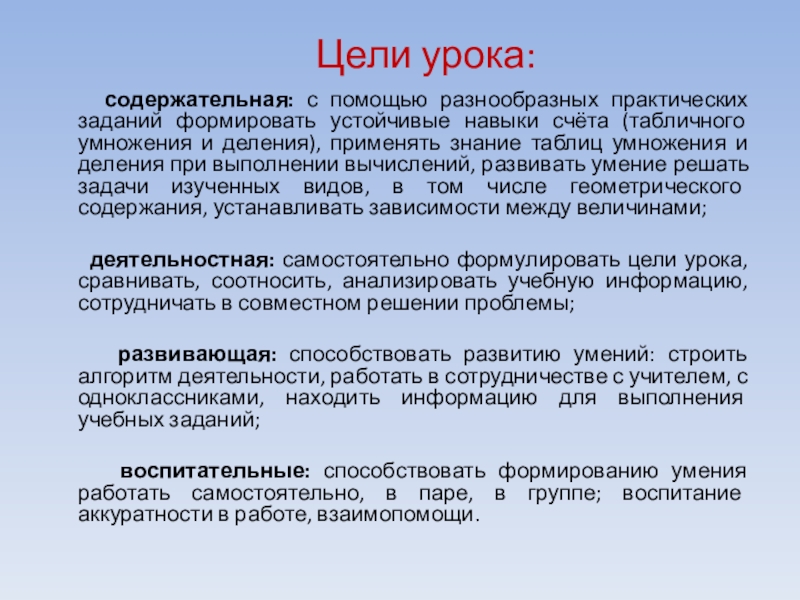 Цели урока:

содержательная: с помощью разнообразных практических заданий формировать устойчивые навыки счёта (табличного умножения и деления), применять знание таблиц умножения и деления при выполнении вычислений, развивать умение решать задачи изученных видов, в том числе геометрического содержания, устанавливать зависимости между величинами;

деятельностная: самостоятельно формулировать цели урока, сравнивать, соотносить, анализировать учебную информацию, сотрудничать в совместном решении проблемы;

развивающая: способствовать развитию умений: строить алгоритм деятельности, работать в сотрудничестве с учителем, с одноклассниками, находить информацию для выполнения учебных заданий;

воспитательные: способствовать формированию умения работать самостоятельно, в паре, в группе; воспитание аккуратности в работе, взаимопомощи.